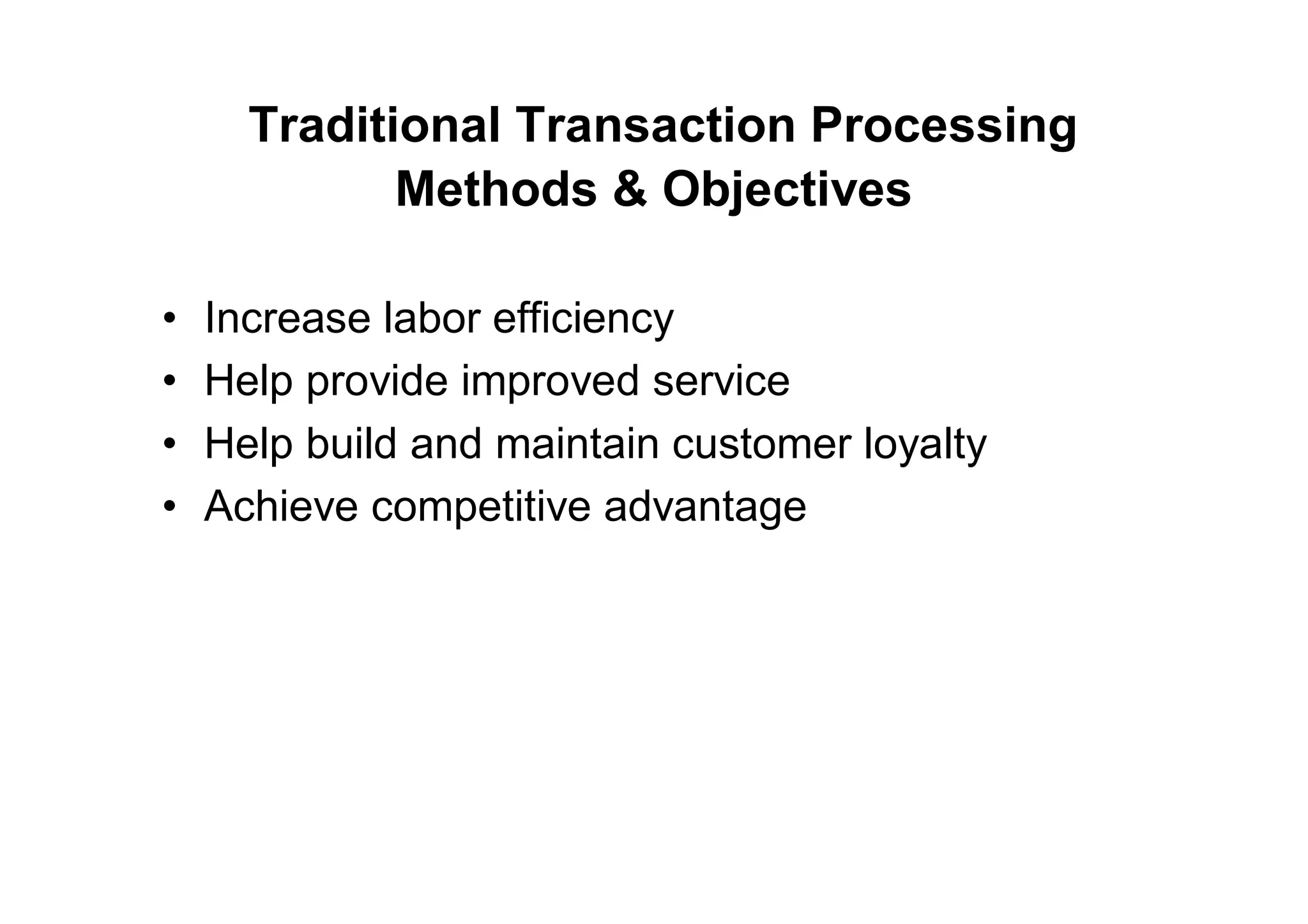 Traditional Transaction Processing Methods & Objectives

• Increase labor efficiency
• Help provide improved service
• Help build and maintain customer loyalty
• Achieve competitive advantage